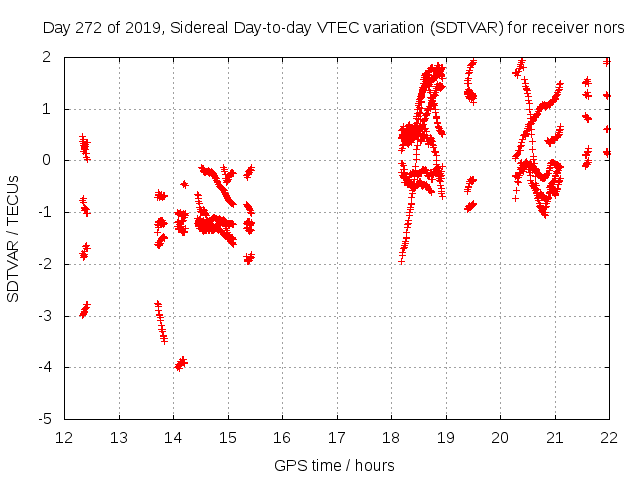 Day 272 of 2019, Sidereal Day-to-day VTEC variation (SDTVAR) for receiver nors

SDTVAR / TECUs

2
1
0
-1
-2
-3
-4
-5

12 13 14 15 16 17 18 19 20 21 22

GPS time / hours